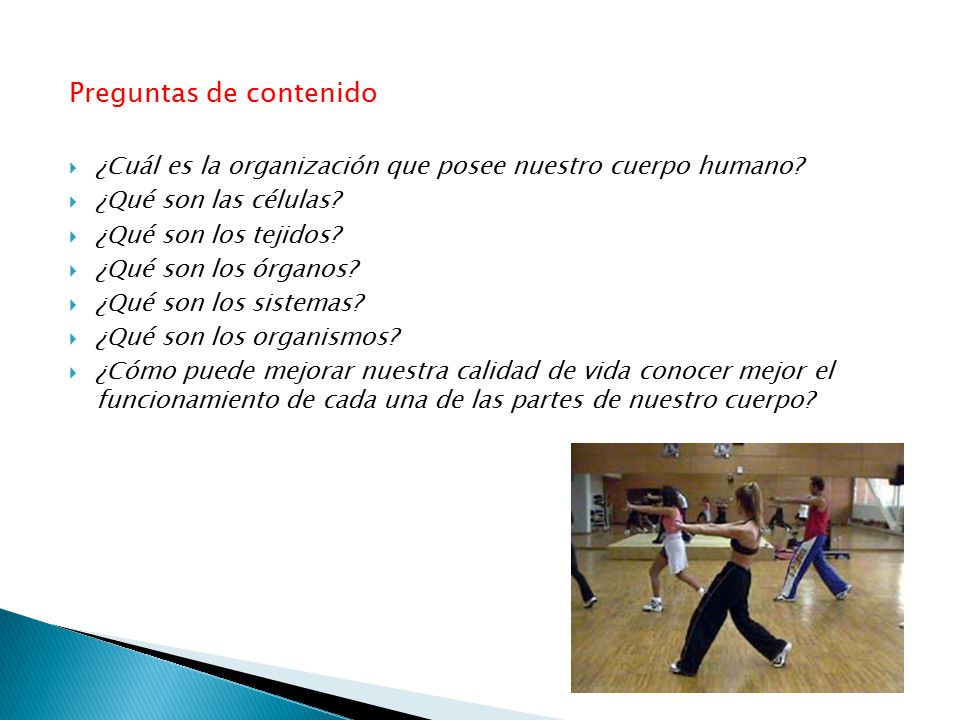 Preguntas de contenido

¿Cuál es la organización que posee nuestro cuerpo humano?
¿Qué son las células?
¿Qué son los tejidos?
¿Qué son los órganos?
¿Qué son los sistemas?
¿Qué son los organismos?
¿Cómo puede mejorar nuestra calidad de vida conocer mejor el funcionamiento de cada una de las partes de nuestro cuerpo?